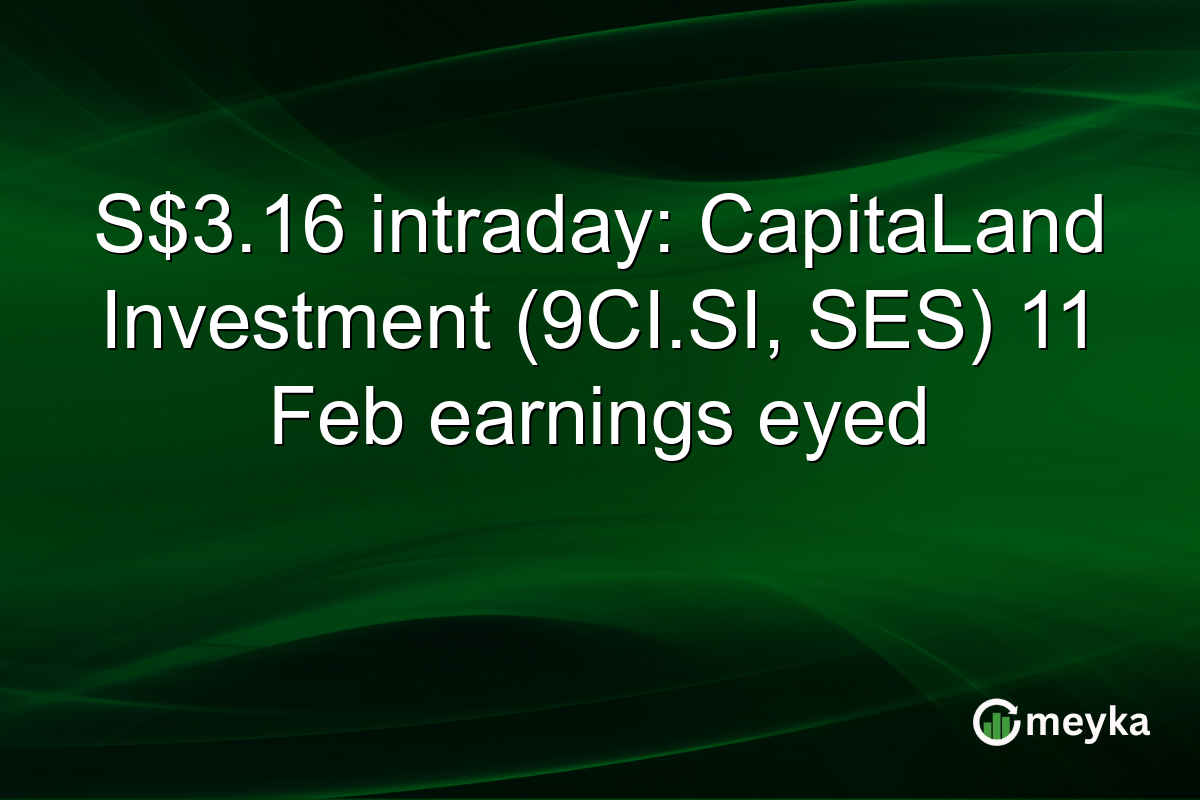 S$3.16 intraday: CapitaLand Investment (9CI.SI, SES) 11 Feb earnings eyed

meyka